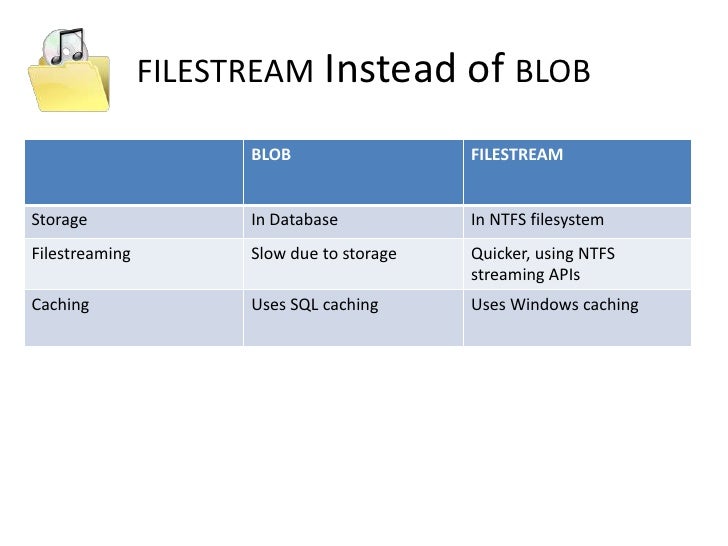 FILESTREAM Instead of BLOB

| | BLOB | FILESTREAM |
|---|---|---|
| Storage | In Database | In NTFS filesystem |
| Filestreaming | Slow due to storage | Quicker, using NTFS streaming APIs |
| Caching | Uses SQL caching | Uses Windows caching |